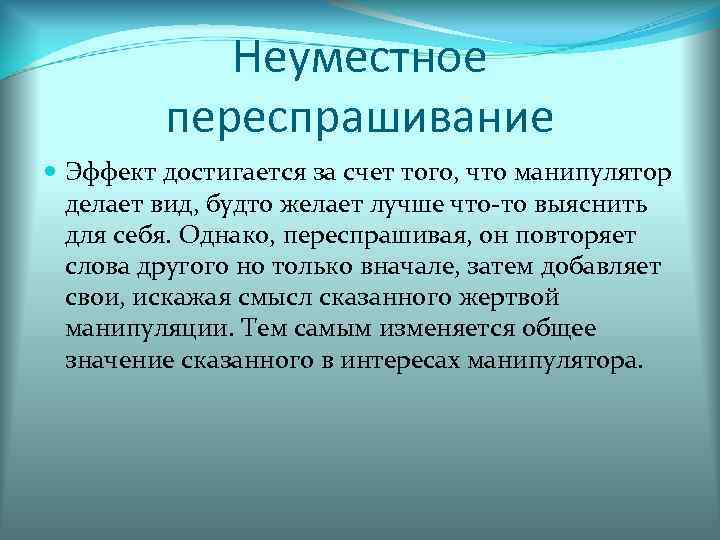 Неуместное переспрашивание

Эффект достигается за счет того, что манипулятор делает вид, будто желает лучше что-то выяснить для себя. Однако, переспрашивая, он повторяет слова другого но только вначале, затем добавляет свои, искажая смысл сказанного жертвой манипуляции. Тем самым изменяется общее значение сказанного в интересах манипулятора.